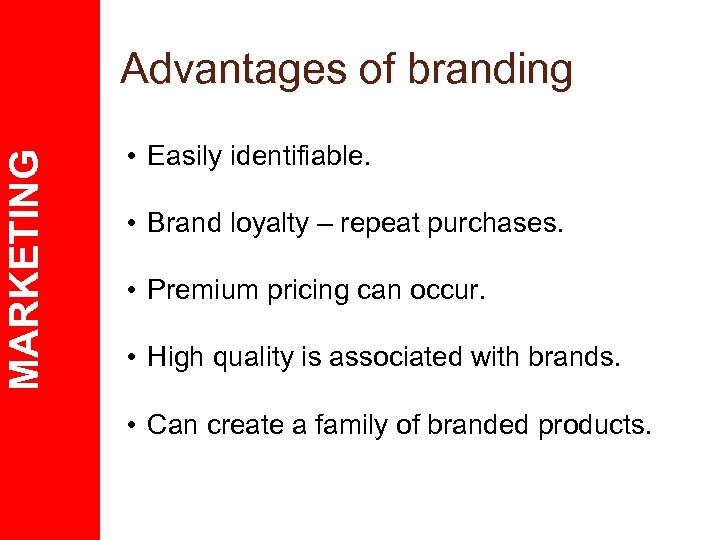 MARKETING

Advantages of branding

• Easily identifiable.

• Brand loyalty – repeat purchases.

• Premium pricing can occur.

• High quality is associated with brands.

• Can create a family of branded products.